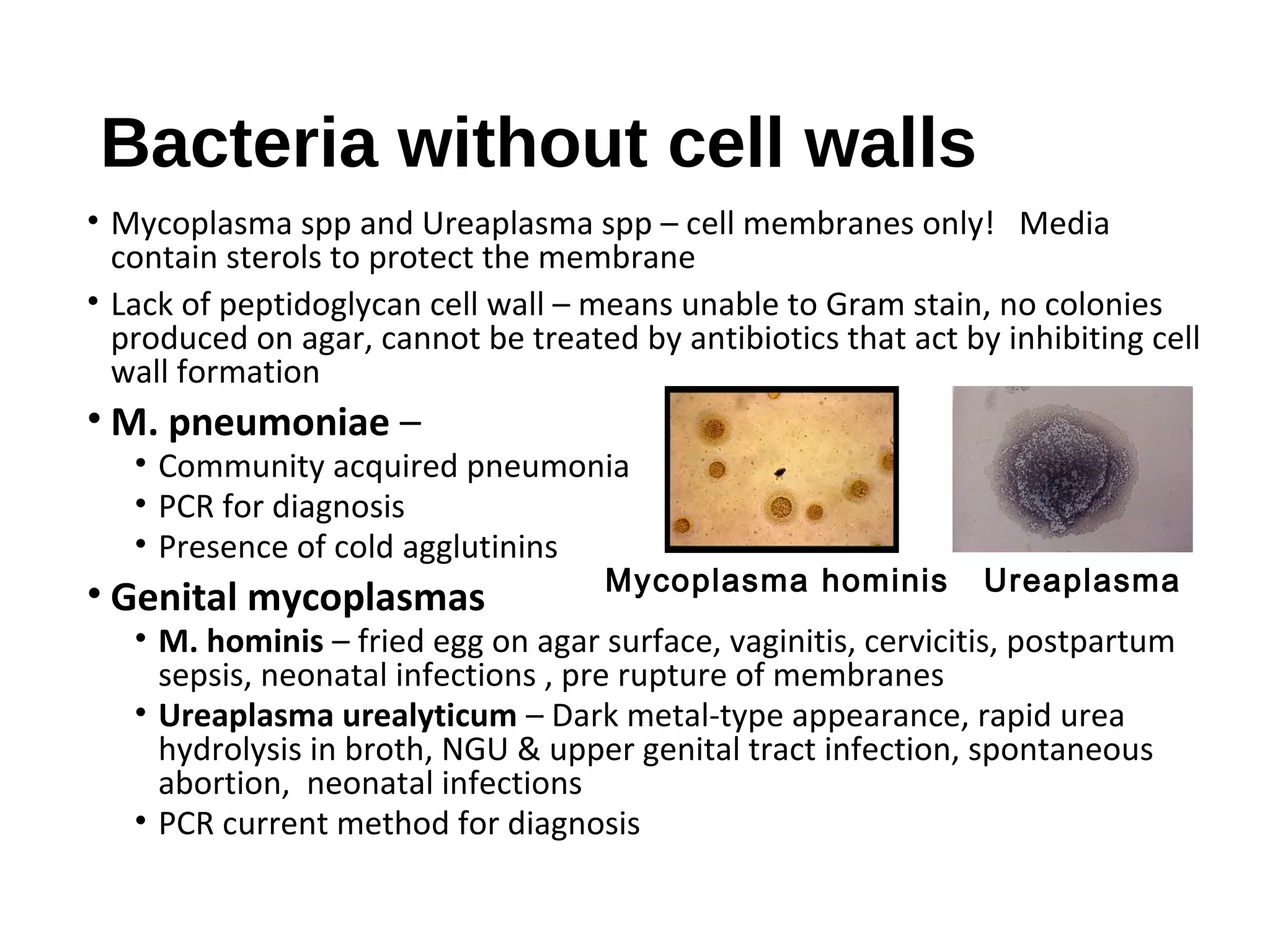 Bacteria without cell walls

• Mycoplasma spp and Ureaplasma spp – cell membranes only! Media contain sterols to protect the membrane

• Lack of peptidoglycan cell wall – means unable to Gram stain, no colonies produced on agar, cannot be treated by antibiotics that act by inhibiting cell wall formation

• M. pneumoniae –
  • Community acquired pneumonia
  • PCR for diagnosis
  • Presence of cold agglutinins

Mycoplasma hominis

Ureaplasma

• Genital mycoplasmas
  • M. hominis – fried egg on agar surface, vaginitis, cervicitis, postpartum sepsis, neonatal infections , pre rupture of membranes
  • Ureaplasma urealyticum – Dark metal-type appearance, rapid urea hydrolysis in broth, NGU & upper genital tract infection, spontaneous abortion, neonatal infections
  • PCR current method for diagnosis